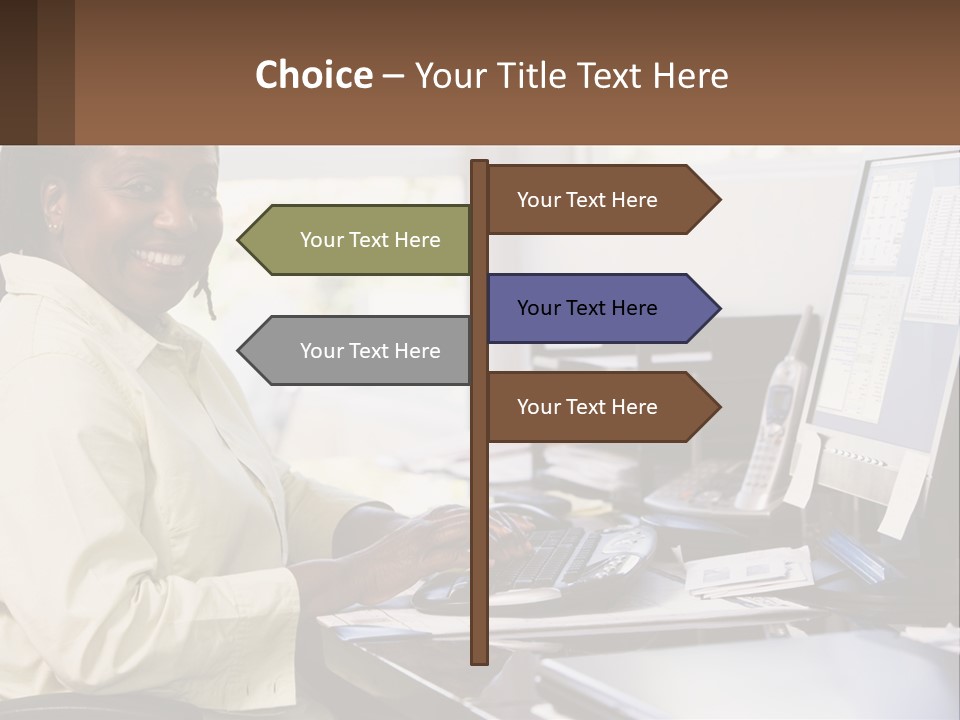 Choice – Your Title Text Here

Your Text Here

Your Text Here

Your Text Here

Your Text Here

Your Text Here